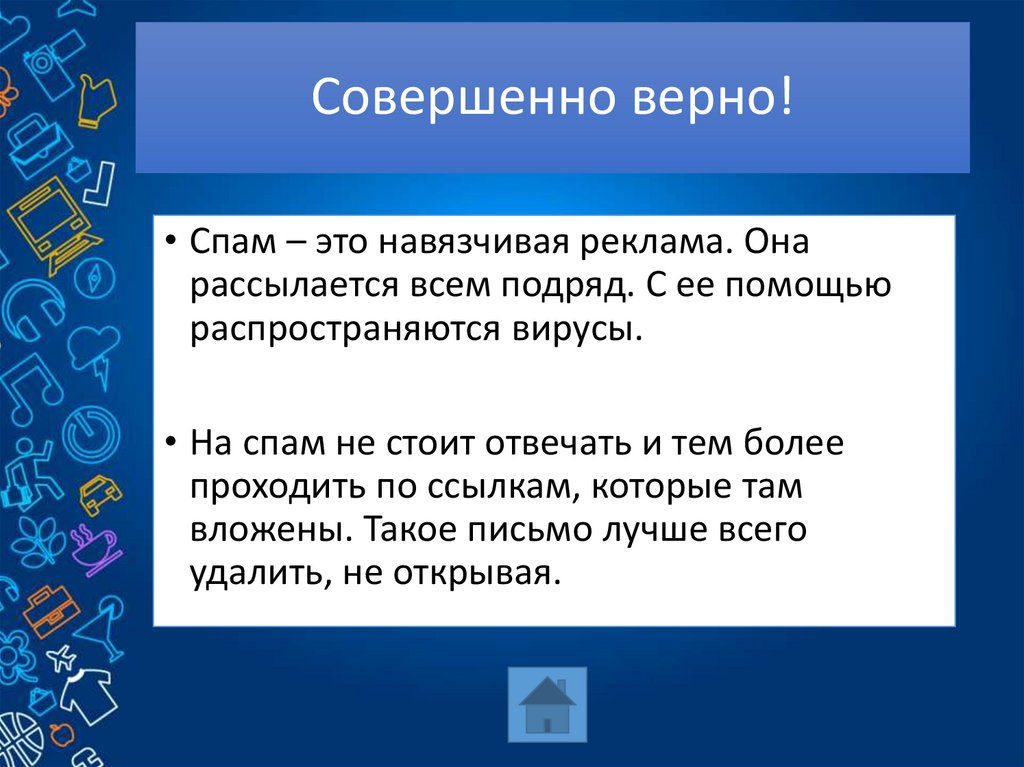 Совершенно верно!

• Спам – это навязчивая реклама. Она рассылается всем подряд. С ее помощью распространяются вирусы.

• На спам не стоит отвечать и тем более проходить по ссылкам, которые там вложены. Такое письмо лучше всего удалить, не открывая.